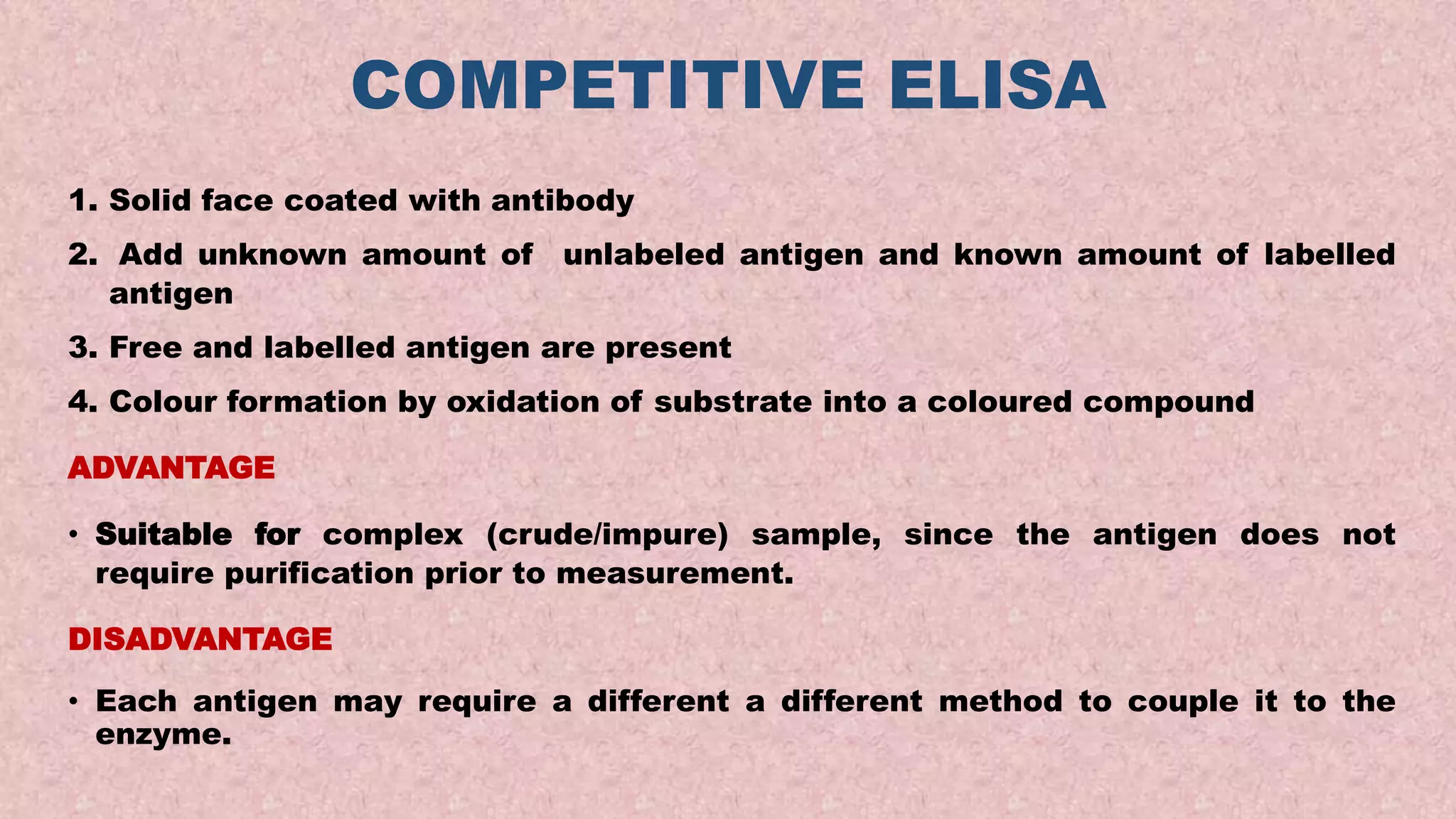 COMPETITIVE ELISA

1. Solid face coated with antibody

2. Add unknown amount of unlabeled antigen and known amount of labelled antigen

3. Free and labelled antigen are present

4. Colour formation by oxidation of substrate into a coloured compound

ADVANTAGE

• Suitable for complex (crude/impure) sample, since the antigen does not require purification prior to measurement.

DISADVANTAGE

• Each antigen may require a different a different method to couple it to the enzyme.